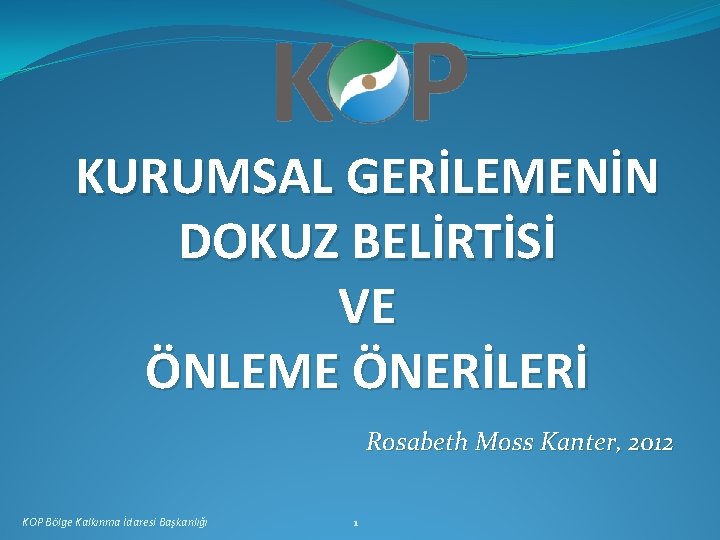 KOP

KURUMSAL GERİLEMENİN DOKUZ BELİRTİSİ VE ÖNLEME ÖNERİLERİ

Rosabeth Moss Kanter, 2012

KOP Bölge Kalkınma İdaresi Başkanlığı

1